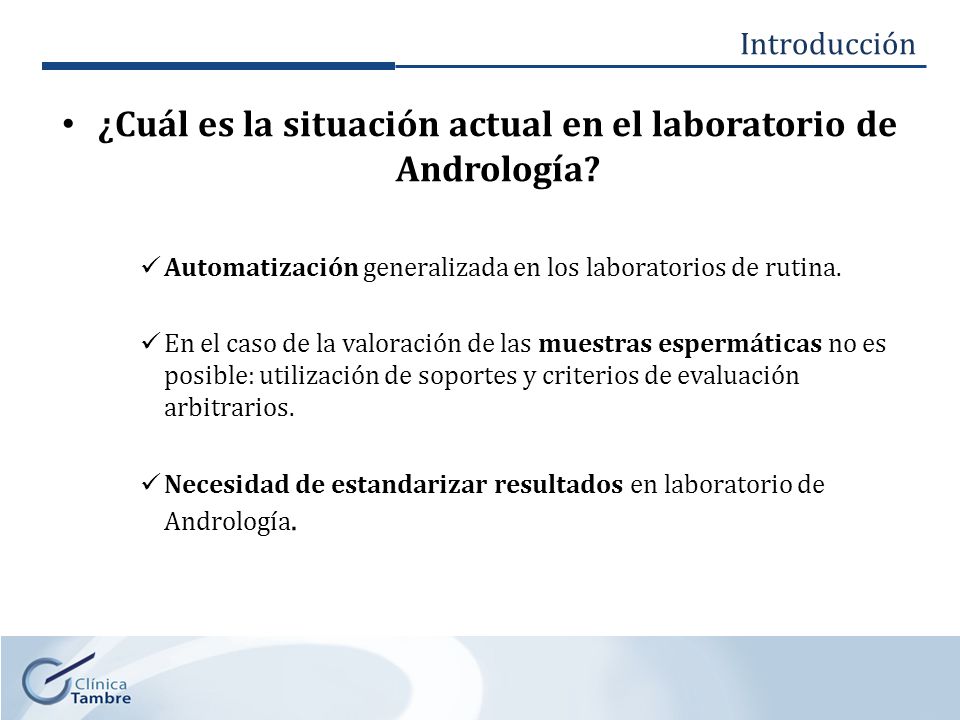 Introducción

• ¿Cuál es la situación actual en el laboratorio de Andrología?

✓ Automatización generalizada en los laboratorios de rutina.

✓ En el caso de la valoración de las muestras espermáticas no es posible: utilización de soportes y criterios de evaluación arbitrarios.

✓ Necesidad de estandarizar resultados en laboratorio de Andrología.

Clínica Tambre